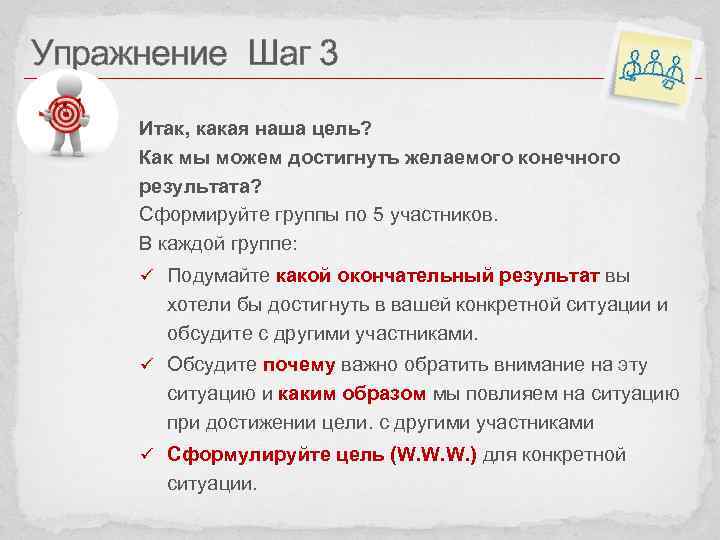 Упражнение Шаг 3

Итак, какая наша цель?
Как мы можем достигнуть желаемого конечного результата?
Сформируйте группы по 5 участников.
В каждой группе:

✓ Подумайте какой окончательный результат вы хотели бы достигнуть в вашей конкретной ситуации и обсудите с другими участниками.
✓ Обсудите почему важно обратить внимание на эту ситуацию и каким образом мы повлияем на ситуацию при достижении цели. с другими участниками
✓ Сформулируйте цель (W.W.W.) для конкретной ситуации.